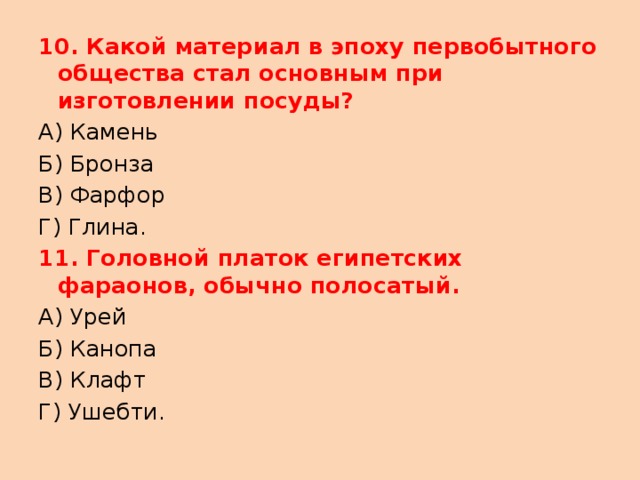 10. Какой материал в эпоху первобытного общества стал основным при изготовлении посуды?

А) Камень

Б) Бронза

В) Фарфор

Г) Глина.

11. Головной платок египетских фараонов, обычно полосатый.

А) Урей

Б) Канопа

В) Клафт

Г) Ушебти.